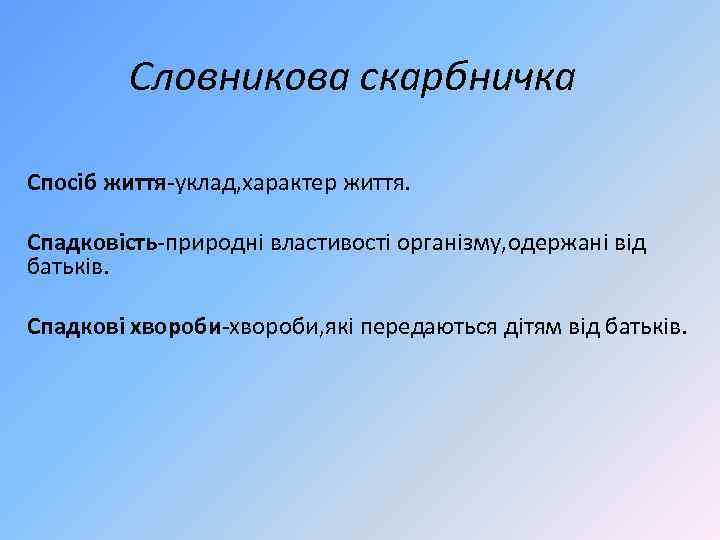 Словникова скарбничка

Спосіб життя-уклад,характер життя.

Спадковість-природні властивості організму,одержані від батьків.

Спадкові хвороби-хвороби,які передаються дітям від батьків.